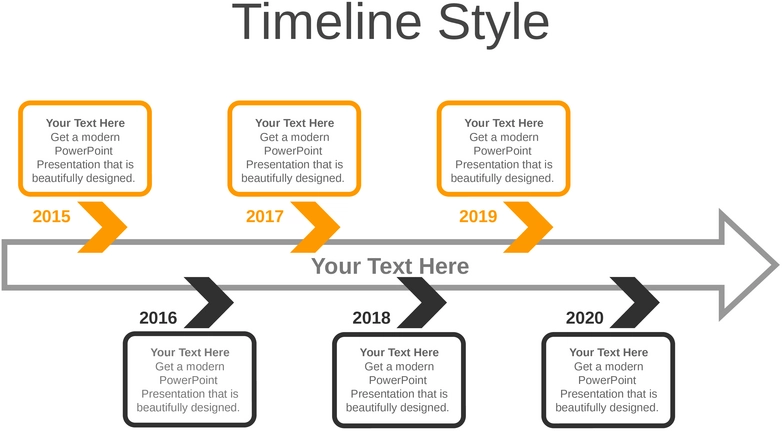 Timeline Style

Your Text Here
Get a modern PowerPoint Presentation that is beautifully designed.

2015

Your Text Here
Get a modern PowerPoint Presentation that is beautifully designed.

2017

Your Text Here
Get a modern PowerPoint Presentation that is beautifully designed.

2019

Your Text Here

2016

Your Text Here
Get a modern PowerPoint Presentation that is beautifully designed.

2018

Your Text Here
Get a modern PowerPoint Presentation that is beautifully designed.

2020

Your Text Here
Get a modern PowerPoint Presentation that is beautifully designed.